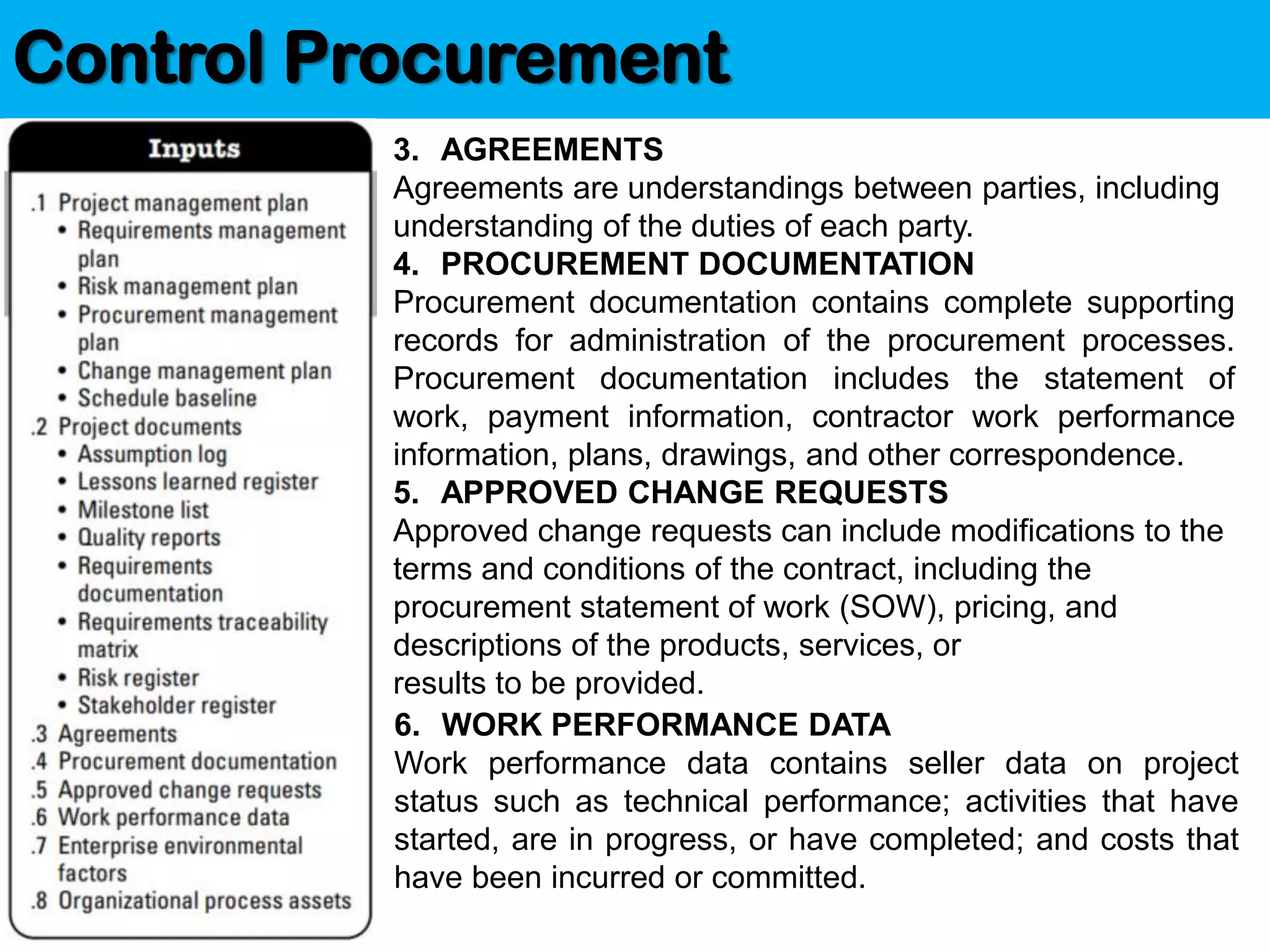 Control Procurement

Inputs

.1 Project management plan
• Requirements management plan
• Risk management plan
• Procurement management plan
• Change management plan
• Schedule baseline
.2 Project documents
• Assumption log
• Lessons learned register
• Milestone list
• Quality reports
• Requirements documentation
• Requirements traceability matrix
• Risk register
• Stakeholder register
.3 Agreements
.4 Procurement documentation
.5 Approved change requests
.6 Work performance data
.7 Enterprise environmental factors
.8 Organizational process assets

3. AGREEMENTS
Agreements are understandings between parties, including understanding of the duties of each party.
4. PROCUREMENT DOCUMENTATION
Procurement documentation contains complete supporting records for administration of the procurement processes. Procurement documentation includes the statement of work, payment information, contractor work performance information, plans, drawings, and other correspondence.
5. APPROVED CHANGE REQUESTS
Approved change requests can include modifications to the terms and conditions of the contract, including the procurement statement of work (SOW), pricing, and descriptions of the products, services, or results to be provided.
6. WORK PERFORMANCE DATA
Work performance data contains seller data on project status such as technical performance; activities that have started, are in progress, or have completed; and costs that have been incurred or committed.